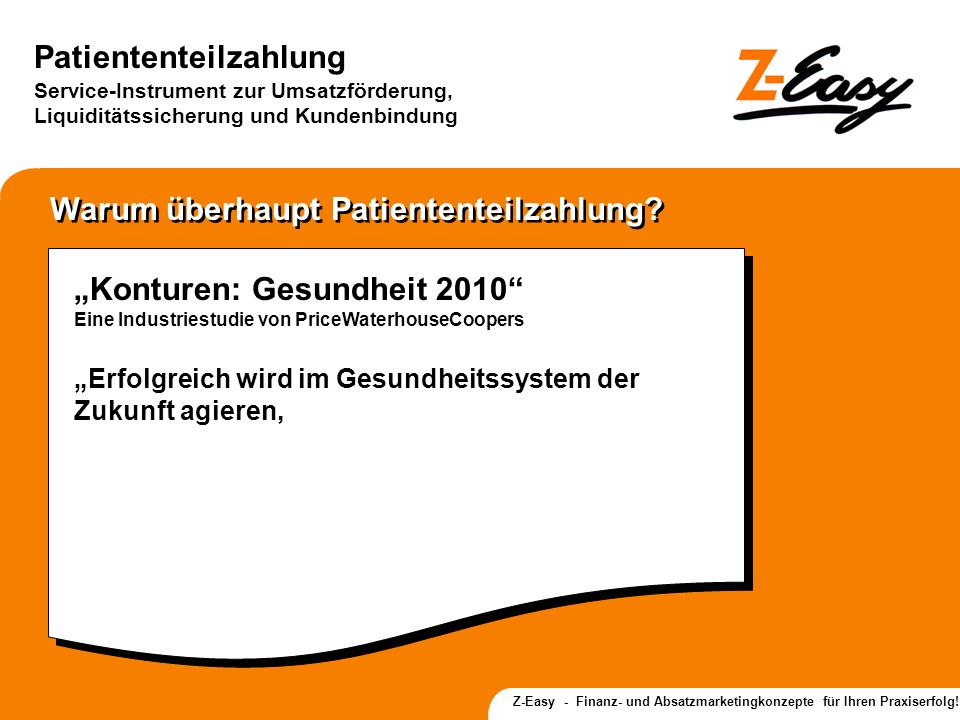 Patiententeilzahlung
Service-Instrument zur Umsatzförderung, Liquiditätssicherung und Kundenbindung

Z-Easy

Warum überhaupt Patiententeilzahlung?

„Konturen: Gesundheit 2010“
Eine Industriestudie von PriceWaterhouseCoopers

„Erfolgreich wird im Gesundheitssystem der Zukunft agieren,

Z-Easy - Finanz- und Absatzmarketingkonzepte für Ihren Praxiserfolg!